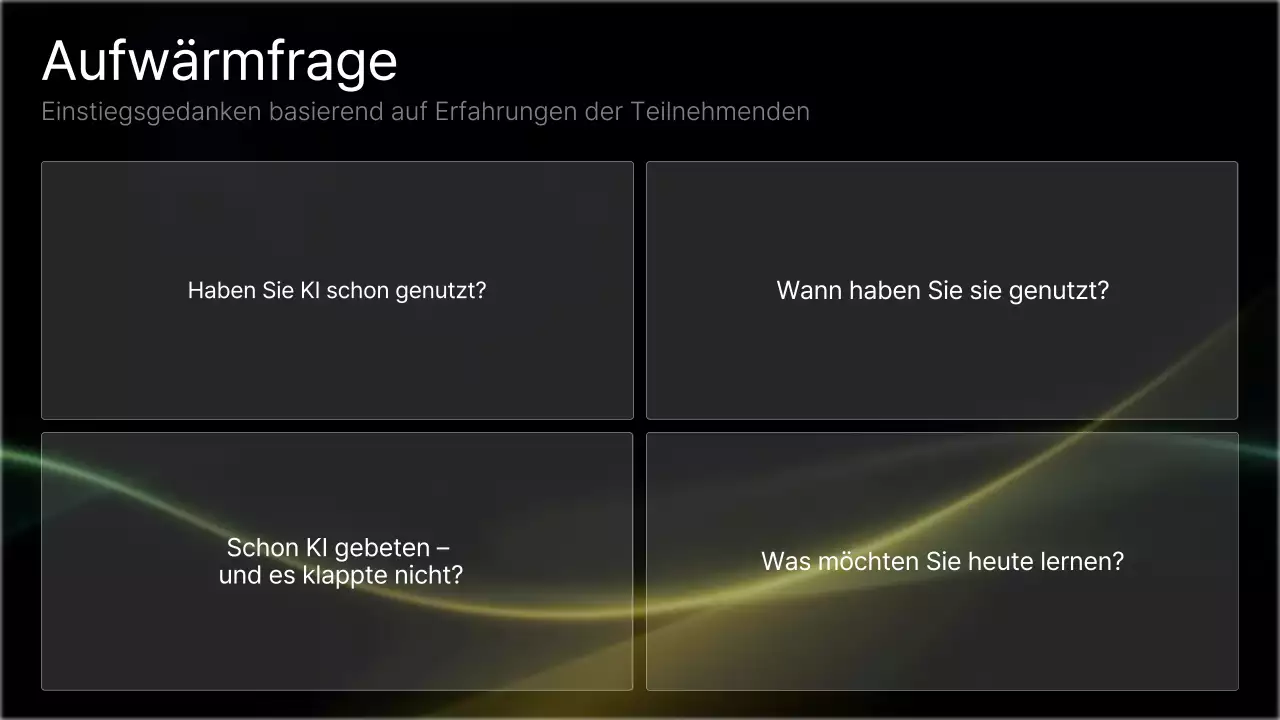 Aufwärmfrage

Einstiegsgedanken basierend auf Erfahrungen der Teilnehmenden

Haben Sie KI schon genutzt?

Wann haben Sie sie genutzt?

Schon KI gebeten – und es klappte nicht?

Was möchten Sie heute lernen?